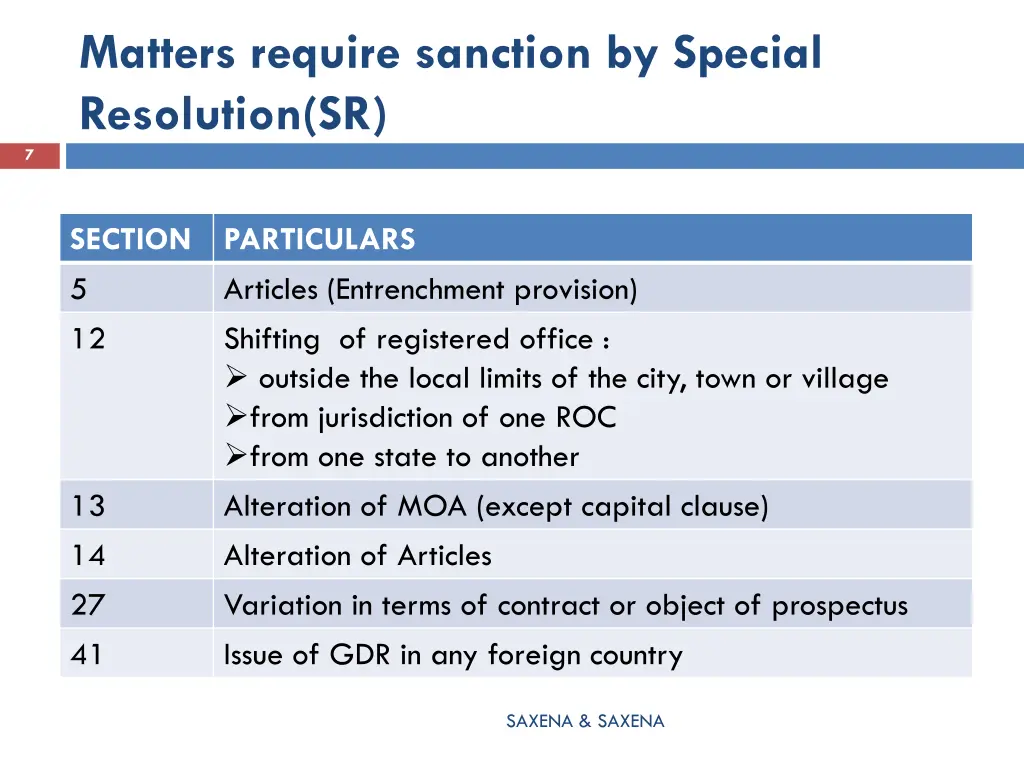 Matters require sanction by Special Resolution(SR)

7

| SECTION | PARTICULARS |
|---|---|
| 5 | Articles (Entrenchment provision) |
| 12 | Shifting of registered office : ➢ outside the local limits of the city, town or village ➢from jurisdiction of one ROC ➢from one state to another |
| 13 | Alteration of MOA (except capital clause) |
| 14 | Alteration of Articles |
| 27 | Variation in terms of contract or object of prospectus |
| 41 | Issue of GDR in any foreign country |

SAXENA & SAXENA